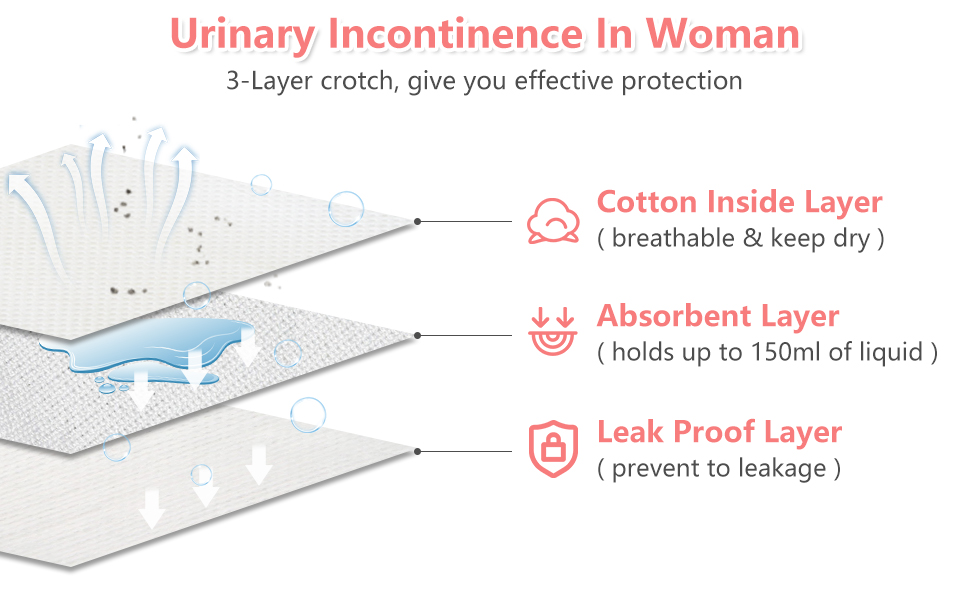 Urinary Incontinence In Woman
3-Layer crotch, give you effective protection

Cotton Inside Layer
( breathable & keep dry )

Absorbent Layer
( holds up to 150ml of liquid )

Leak Proof Layer
( prevent to leakage )